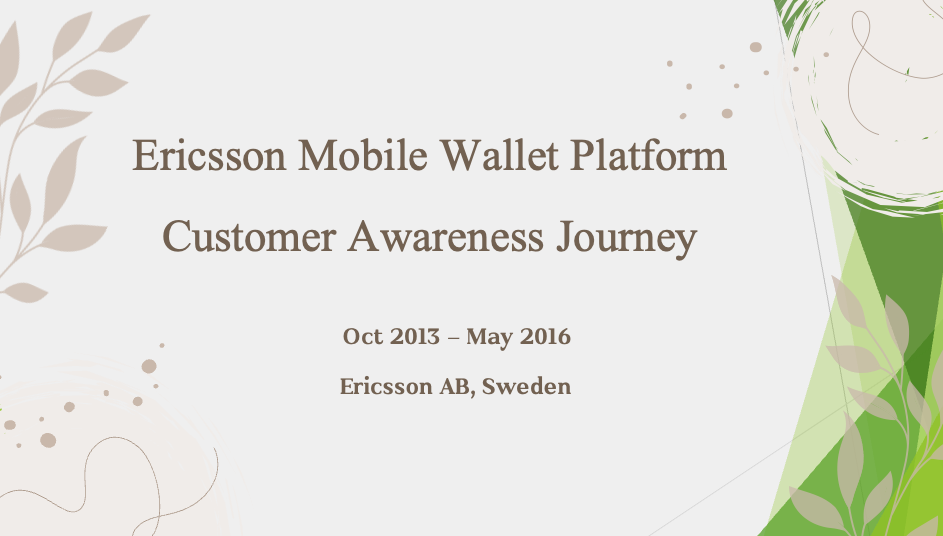 Ericsson Mobile Wallet Platform

Customer Awareness Journey

Oct 2013 – May 2016

Ericsson AB, Sweden